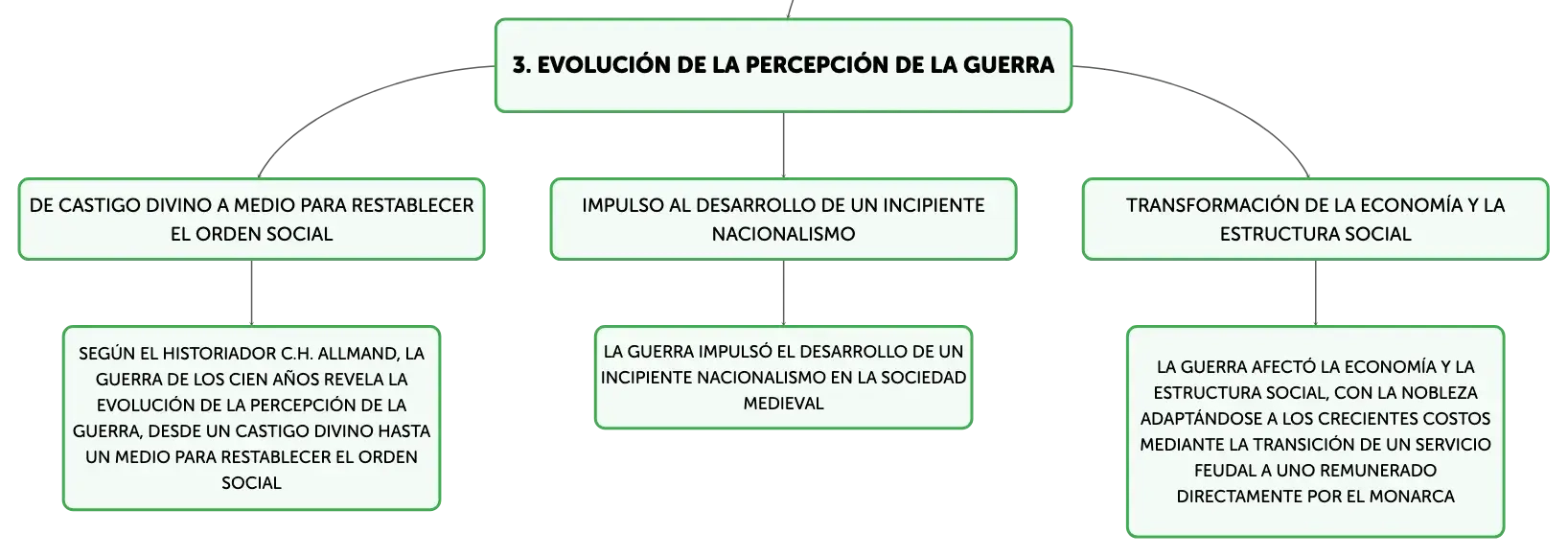 3. EVOLUCIÓN DE LA PERCEPCIÓN DE LA GUERRA

DE CASTIGO DIVINO A MEDIO PARA RESTABLECER EL ORDEN SOCIAL

SEGÚN EL HISTORIADOR C.H. ALLMAND, LA GUERRA DE LOS CIEN AÑOS REVELA LA EVOLUCIÓN DE LA PERCEPCIÓN DE LA GUERRA, DESDE UN CASTIGO DIVINO HASTA UN MEDIO PARA RESTABLECER EL ORDEN SOCIAL

IMPULSO AL DESARROLLO DE UN INCIPIENTE NACIONALISMO

LA GUERRA IMPULSÓ EL DESARROLLO DE UN INCIPIENTE NACIONALISMO EN LA SOCIEDAD MEDIEVAL

TRANSFORMACIÓN DE LA ECONOMÍA Y LA ESTRUCTURA SOCIAL

LA GUERRA AFECTÓ LA ECONOMÍA Y LA ESTRUCTURA SOCIAL, CON LA NOBLEZA ADAPTÁNDOSE A LOS CRECIENTES COSTOS MEDIANTE LA TRANSICIÓN DE UN SERVICIO FEUDAL A UNO REMUNERADO DIRECTAMENTE POR EL MONARCA